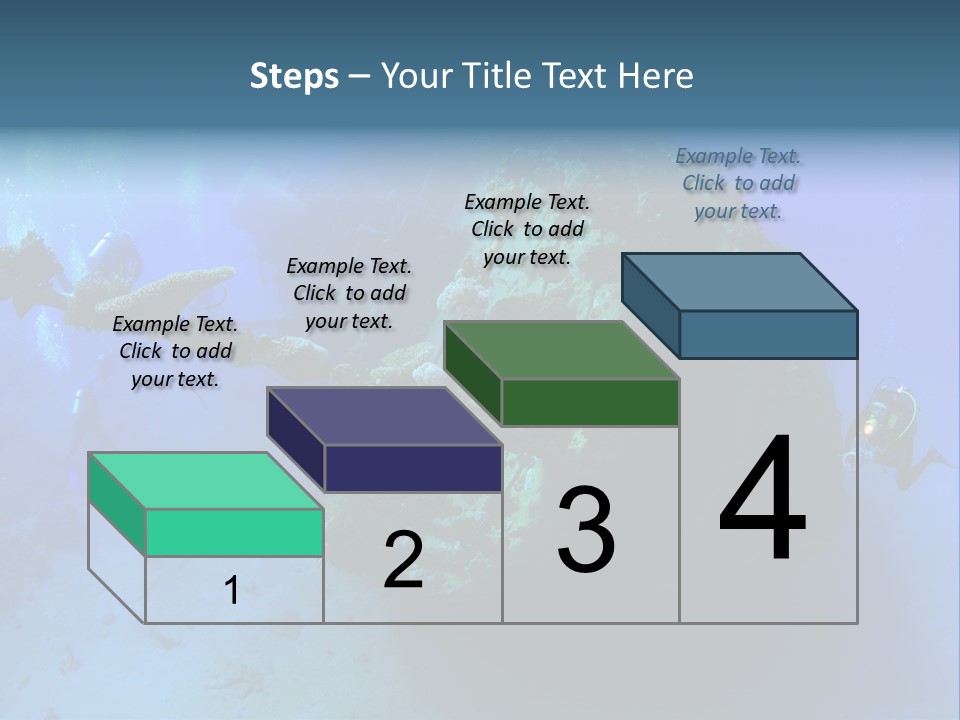 Steps – Your Title Text Here

Example Text. Click to add your text.

Example Text. Click to add your text.

Example Text. Click to add your text.

Example Text. Click to add your text.

1

2

3

4